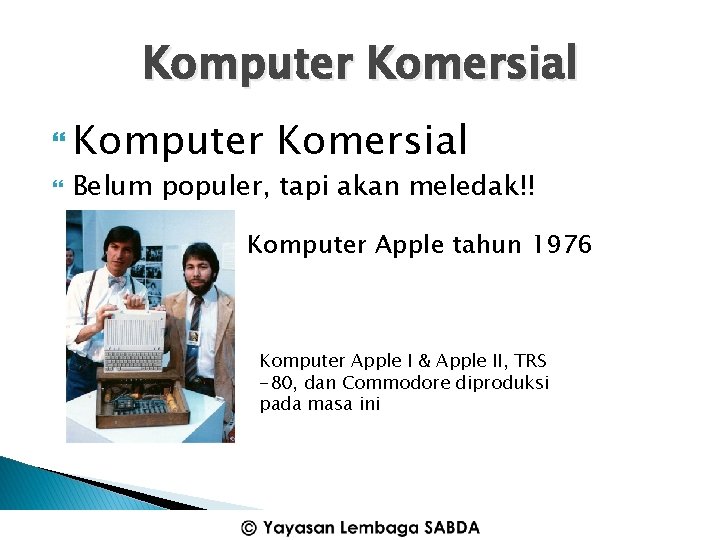 Komputer Komersial

Komputer Komersial

Belum populer, tapi akan meledak!!

Komputer Apple tahun 1976

Komputer Apple I & Apple II, TRS -80, dan Commodore diproduksi pada masa ini

© Yayasan Lembaga SABDA